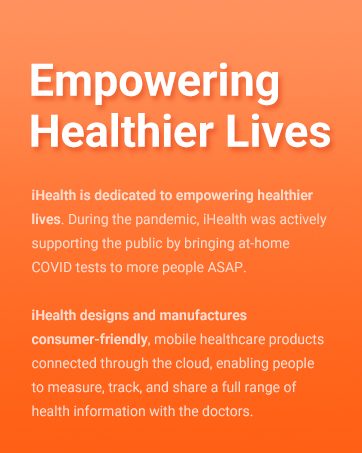 Empowering Healthier Lives

iHealth is dedicated to empowering healthier lives. During the pandemic, iHealth was actively supporting the public by bringing at-home COVID tests to more people ASAP.

iHealth designs and manufactures consumer-friendly, mobile healthcare products connected through the cloud, enabling people to measure, track, and share a full range of health information with the doctors.